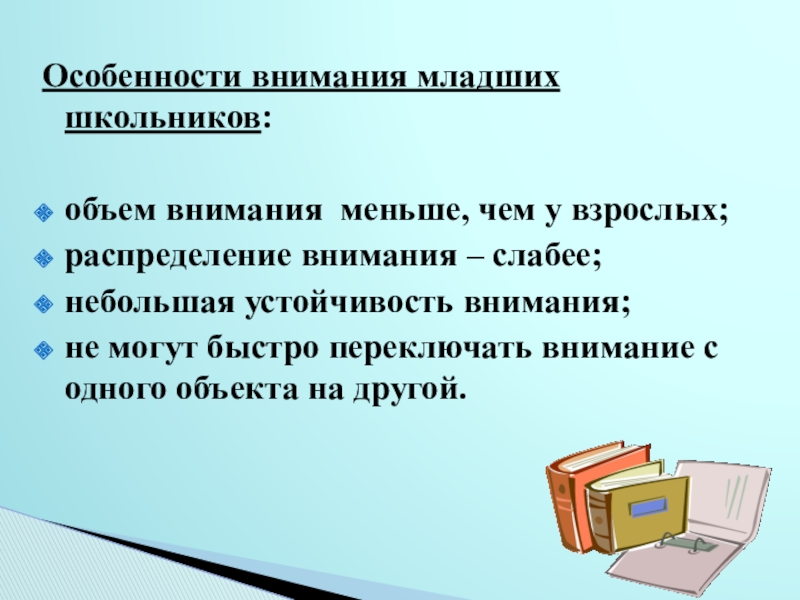 Особенности внимания младших школьников:

объем внимания меньше, чем у взрослых;
распределение внимания – слабее;
небольшая устойчивость внимания;
не могут быстро переключать внимание с одного объекта на другой.